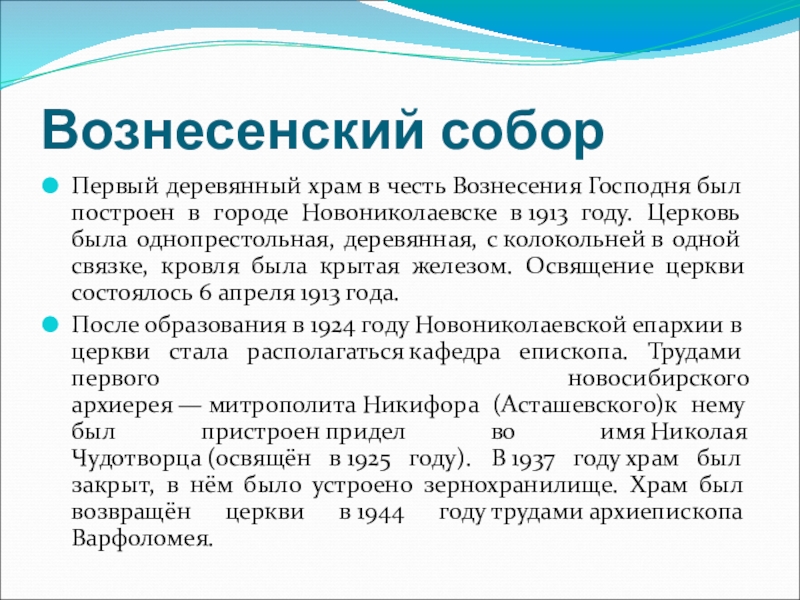 Вознесенский собор

Первый деревянный храм в честь Вознесения Господня был построен в городе Новониколаевске в 1913 году. Церковь была однопрестольная, деревянная, с колокольней в одной связке, кровля была крытая железом. Освящение церкви состоялось 6 апреля 1913 года.

После образования в 1924 году Новониколаевской епархии в церкви стала располагаться кафедра епископа. Трудами первого новосибирского архиерея — митрополита Никифора (Асташевского)к нему был пристроен придел во имя Николая Чудотворца (освящён в 1925 году). В 1937 году храм был закрыт, в нём было устроено зернохранилище. Храм был возвращён церкви в 1944 году трудами архиепископа Варфоломея.